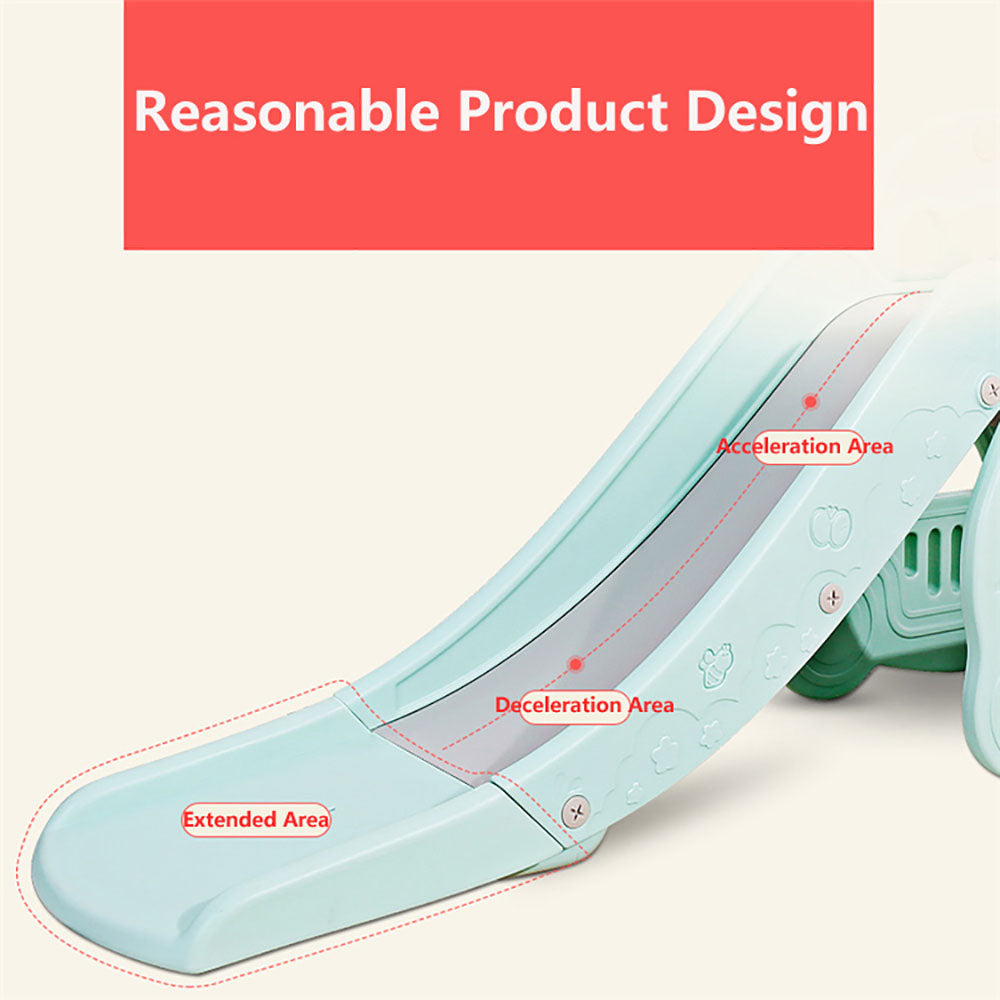 Reasonable Product Design

Acceleration Area

Deceleration Area

Extended Area